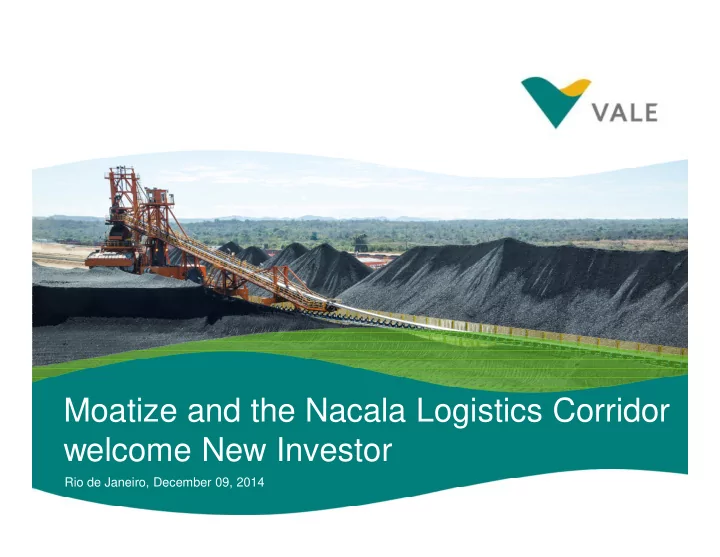 VALE

Moatize and the Nacala Logistics Corridor welcome New Investor

Rio de Janeiro, December 09, 2014